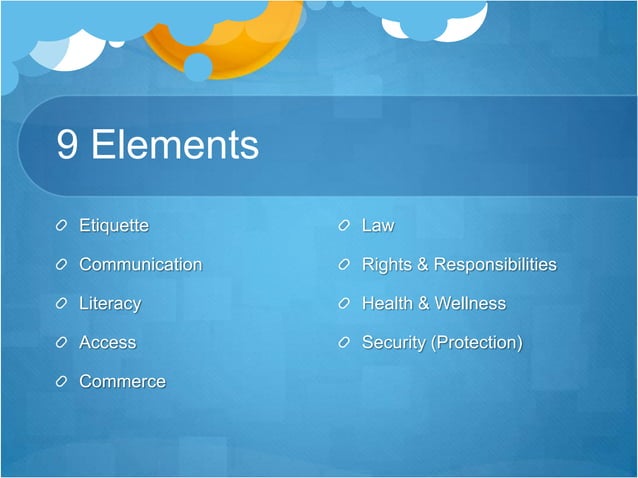 9 Elements

Etiquette
Communication
Literacy
Access
Commerce

Law
Rights & Responsibilities
Health & Wellness
Security (Protection)